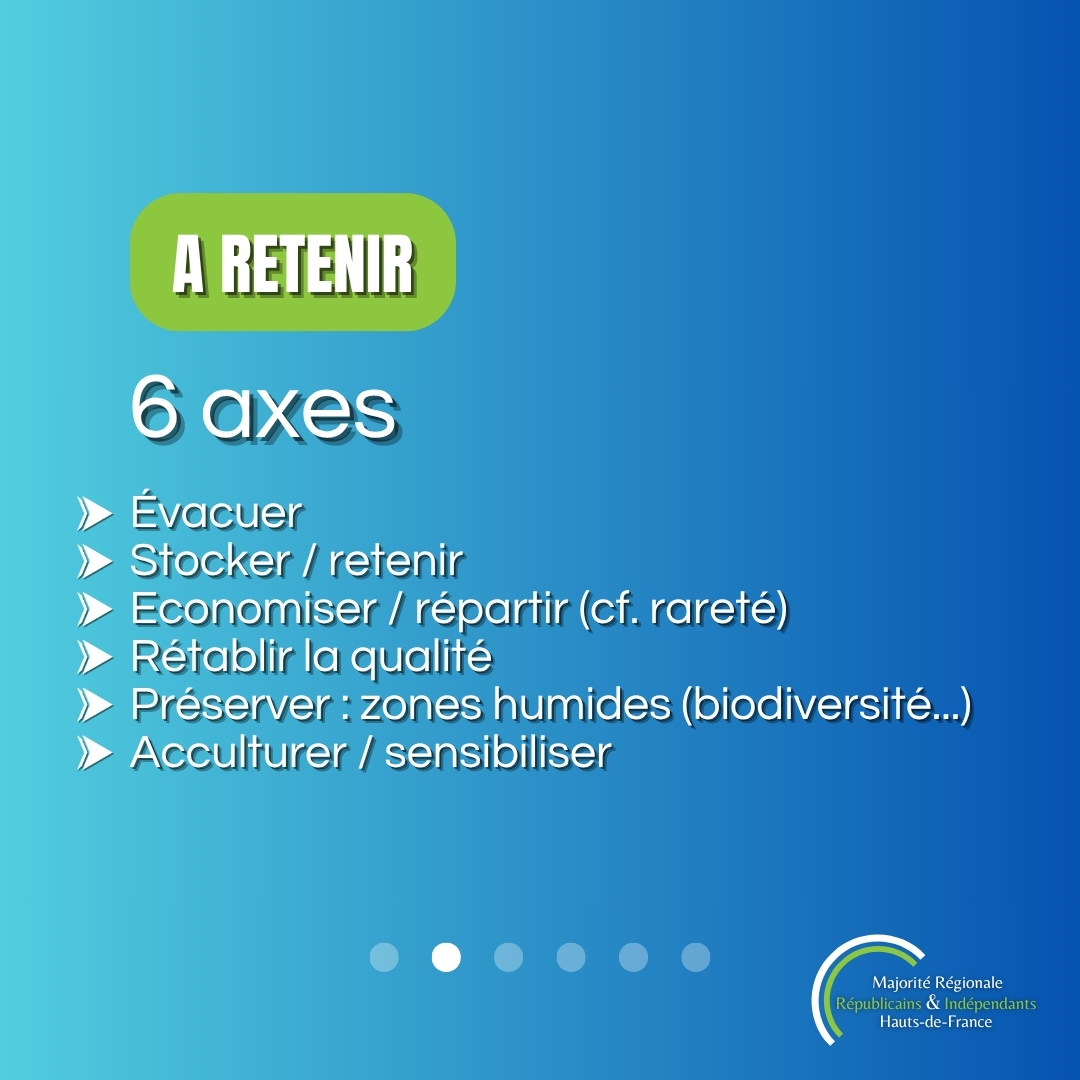 A RETENIR

6 axes

Évacuer
Stocker / retenir
Economiser / répartir (cf. rareté)
Rétablir la qualité
Préserver : zones humides (biodiversité...)
Acculturer / sensibiliser

Majorité Régionale
Républicains & Indépendants
Hauts-de-France